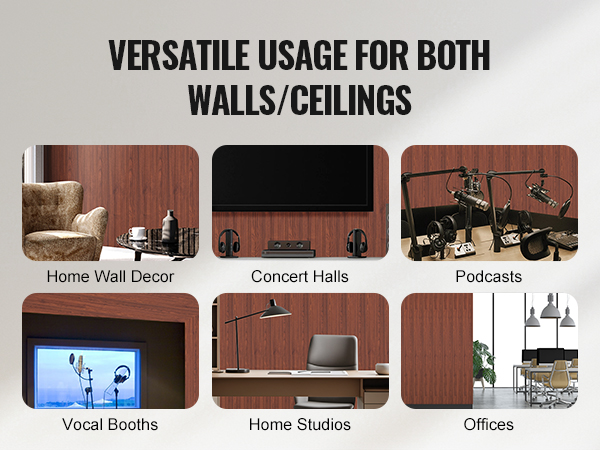 VERSATILE USAGE FOR BOTH WALLS/CEILINGS

Home Wall Decor

Concert Halls

Podcasts

Vocal Booths

Home Studios

Offices